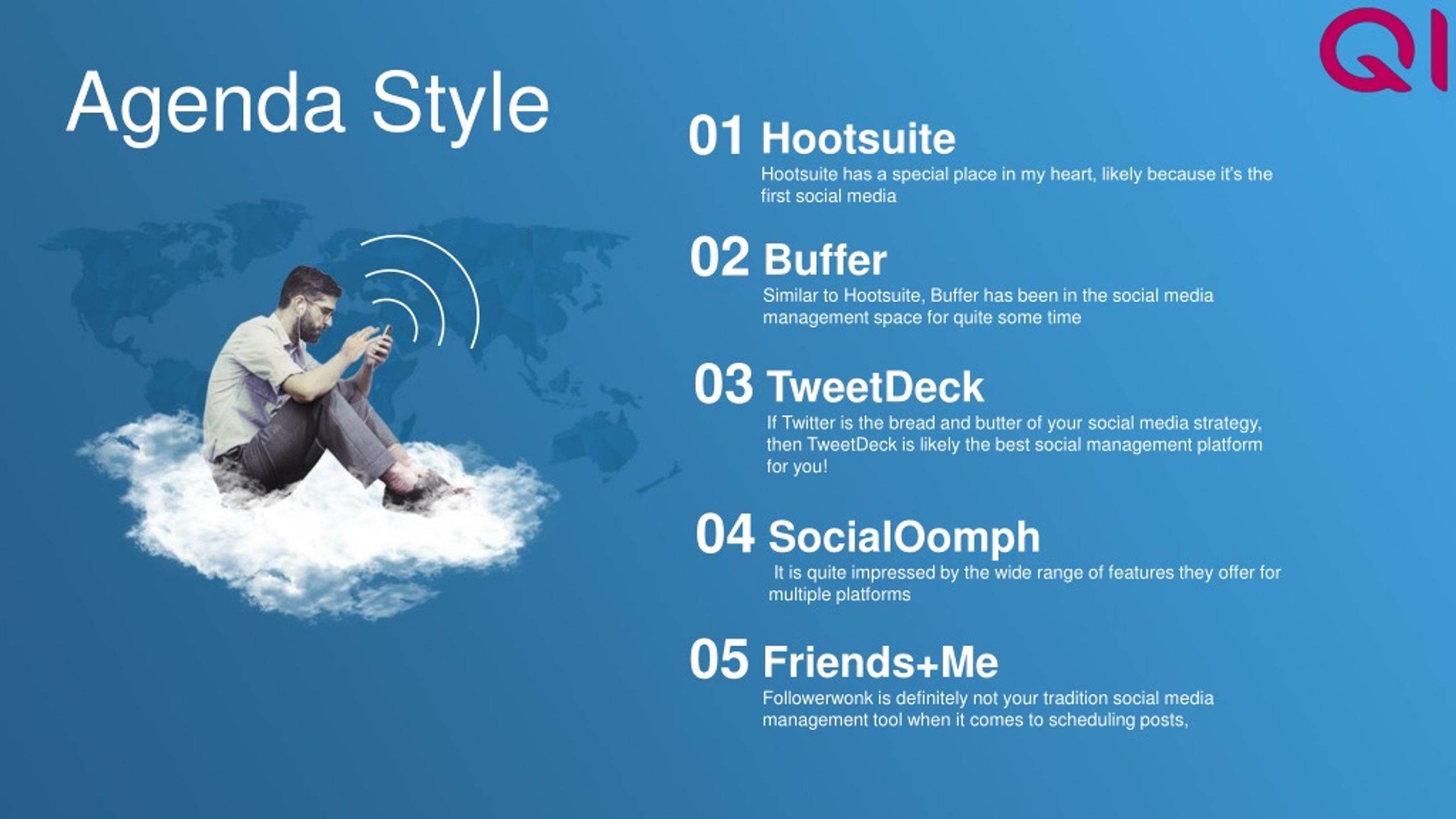 QI

Agenda Style

01 Hootsuite
Hootsuite has a special place in my heart, likely because it's the first social media

02 Buffer
Similar to Hootsuite, Buffer has been in the social media management space for quite some time

03 TweetDeck
If Twitter is the bread and butter of your social media strategy, then TweetDeck is likely the best social management platform for you!

04 SocialOomph
It is quite impressed by the wide range of features they offer for multiple platforms

05 Friends+Me
Followerwonk is definitely not your tradition social media management tool when it comes to scheduling posts,